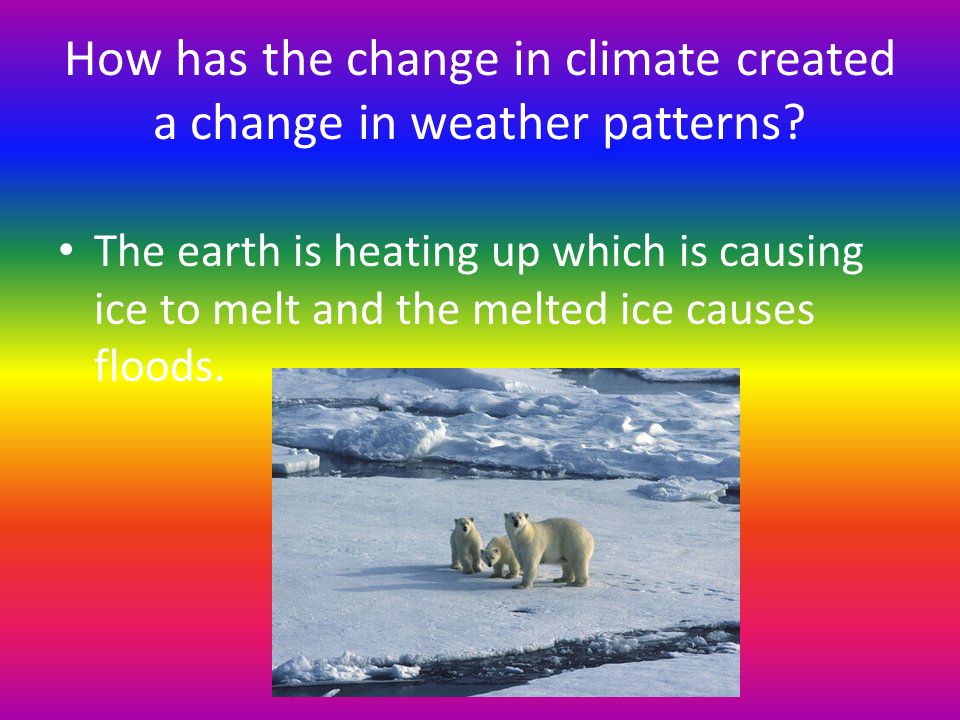 How has the change in climate created a change in weather patterns?

• The earth is heating up which is causing ice to melt and the melted ice causes floods.